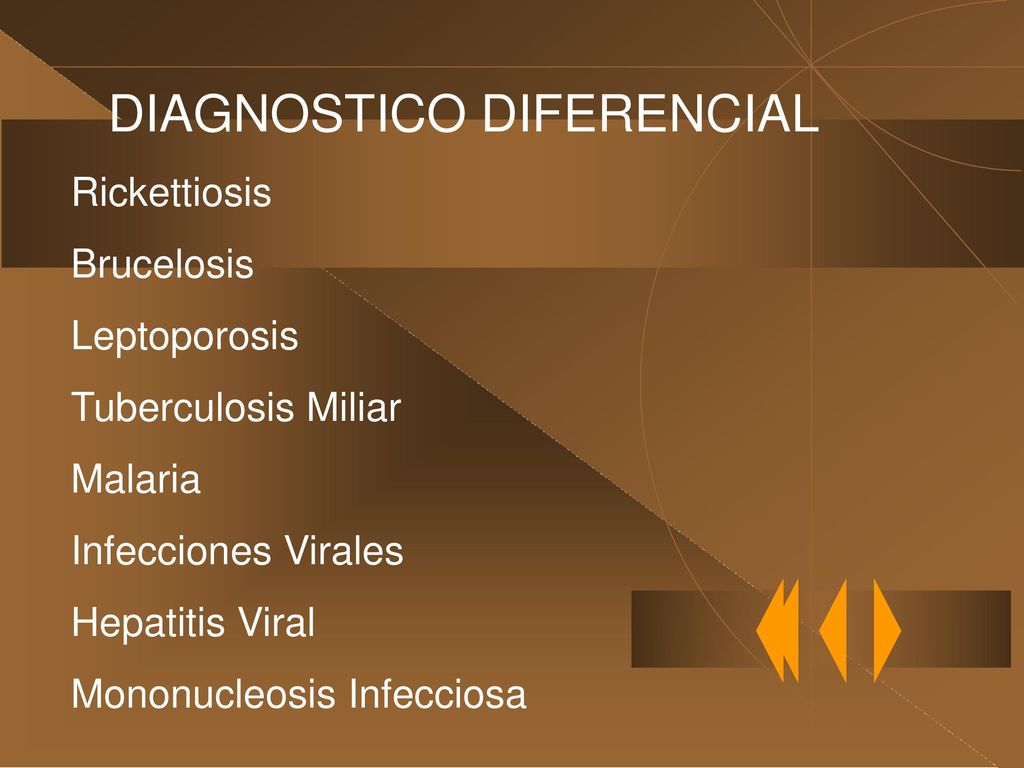 DIAGNOSTICO DIFERENCIAL

Rickettiosis

Brucelosis

Leptoporosis

Tuberculosis Miliar

Malaria

Infecciones Virales

Hepatitis Viral

Mononucleosis Infecciosa